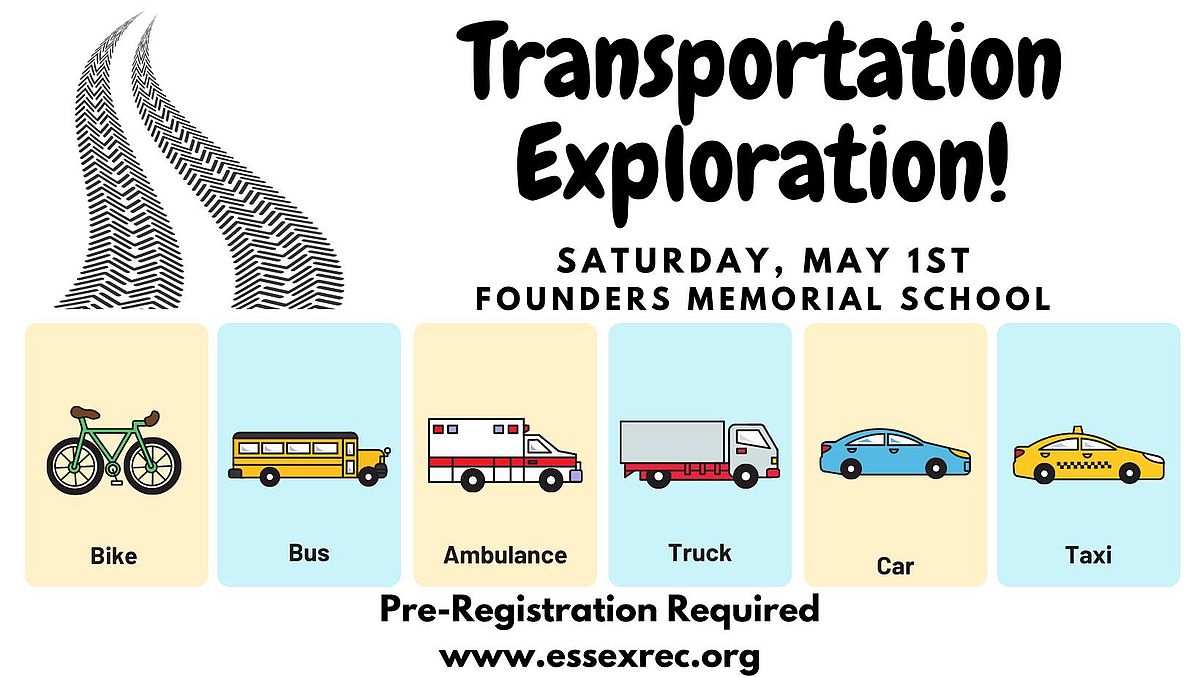 Transportation Exploration!

SATURDAY, MAY 1ST
FOUNDERS MEMORIAL SCHOOL

Bike

Bus

Ambulance

Truck

Car

Taxi

Pre-Registration Required
www.essexrec.org